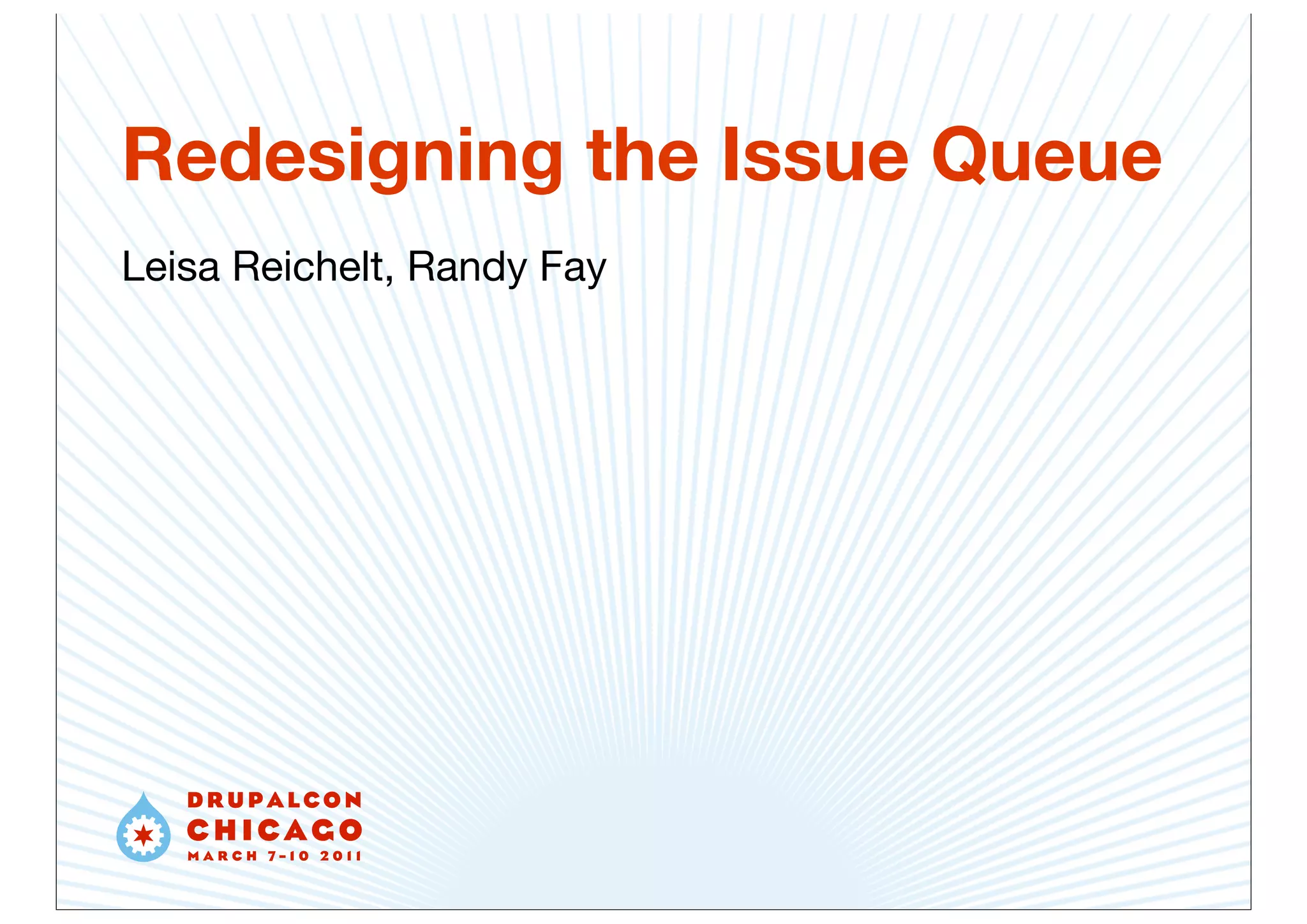 Redesigning the Issue Queue

Leisa Reichelt, Randy Fay

DRUPALCON
CHICAGO
MARCH 7-10 2011